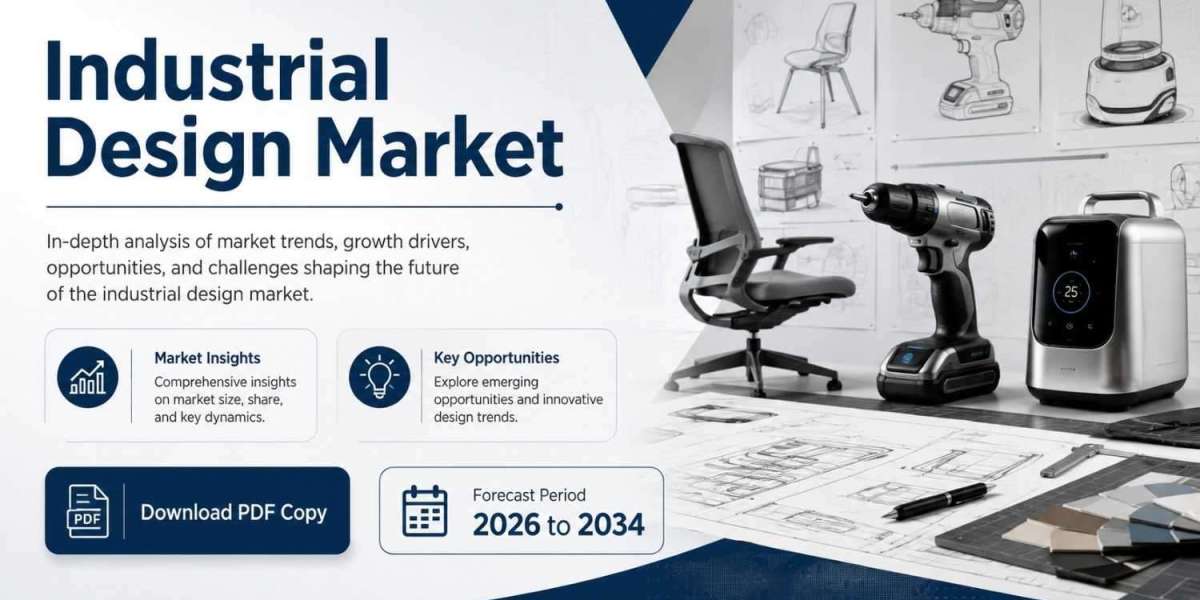 Industrial Design Market

In-depth analysis of market trends, growth drivers, opportunities, and challenges shaping the future of the industrial design market.

Market Insights
Comprehensive insights on market size, share, and key dynamics.

Key Opportunities
Explore emerging opportunities and innovative design trends.

PDF
Download PDF Copy

Forecast Period
2026 to 2034

25